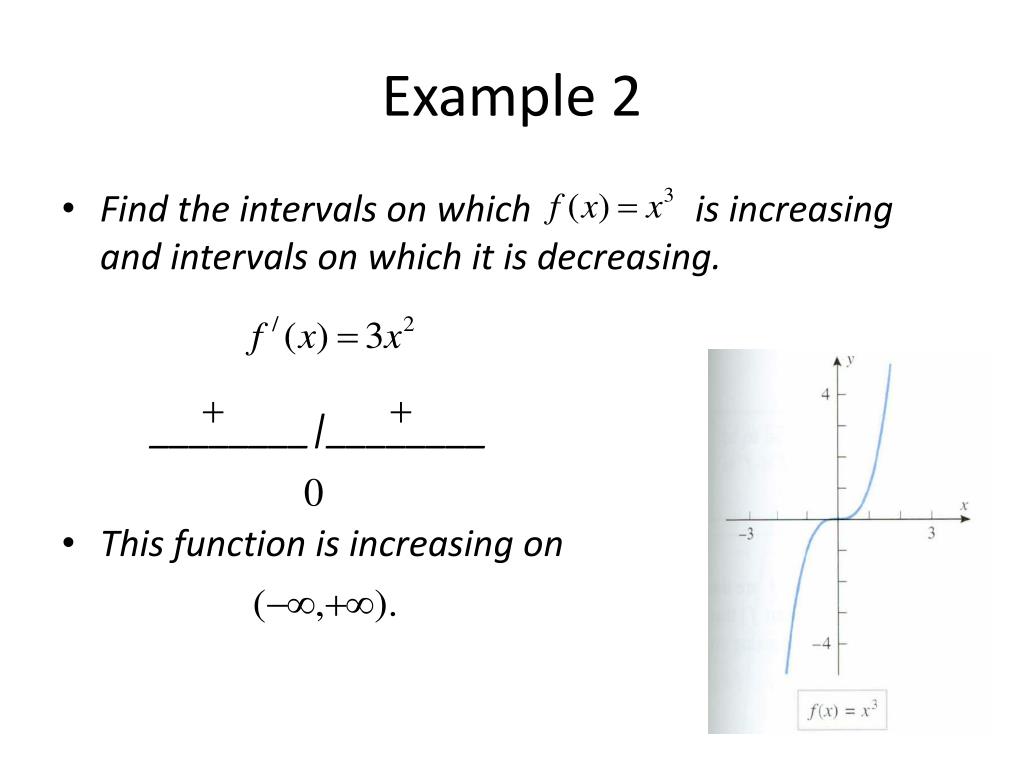 Example 2

• Find the intervals on which $f(x) = x^3$ is increasing and intervals on which it is decreasing.

$f'(x) = 3x^2$

+ +
________|________
0

• This function is increasing on

$(-\infty, +\infty)$.

y
4
x
−3
3
−4
$f(x) = x^3$